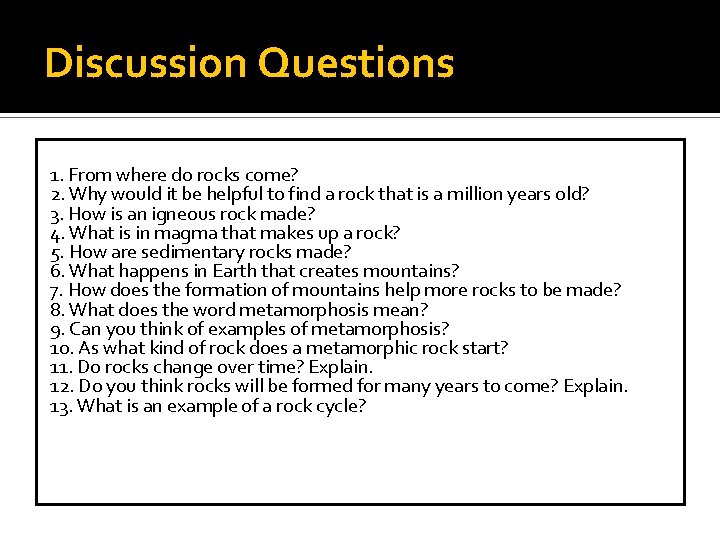 Discussion Questions

1. From where do rocks come?
2. Why would it be helpful to find a rock that is a million years old?
3. How is an igneous rock made?
4. What is in magma that makes up a rock?
5. How are sedimentary rocks made?
6. What happens in Earth that creates mountains?
7. How does the formation of mountains help more rocks to be made?
8. What does the word metamorphosis mean?
9. Can you think of examples of metamorphosis?
10. As what kind of rock does a metamorphic rock start?
11. Do rocks change over time? Explain.
12. Do you think rocks will be formed for many years to come? Explain.
13. What is an example of a rock cycle?